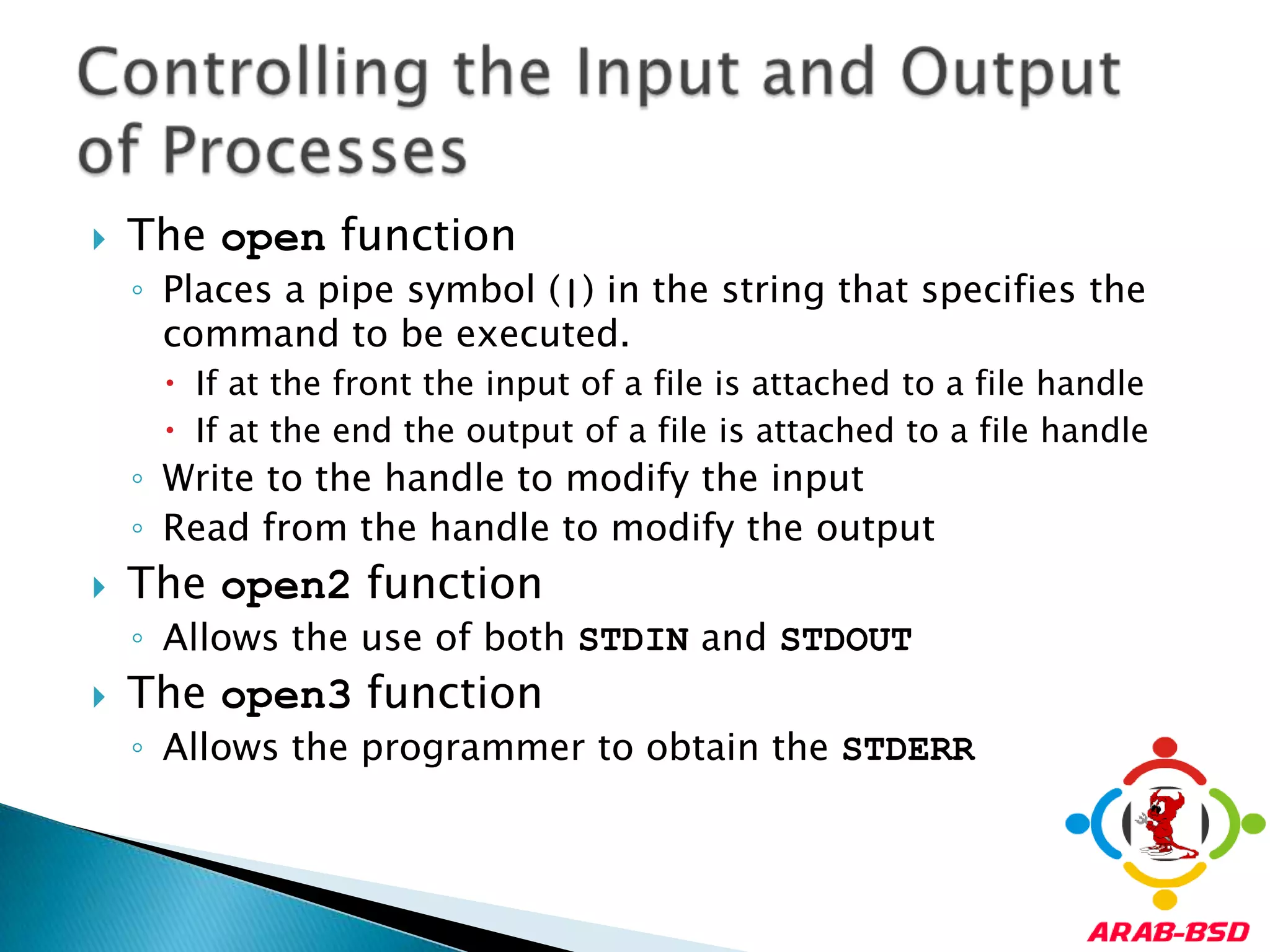 Controlling the Input and Output of Processes

The open function

Places a pipe symbol (|) in the string that specifies the command to be executed.

If at the front the input of a file is attached to a file handle

If at the end the output of a file is attached to a file handle

Write to the handle to modify the input

Read from the handle to modify the output

The open2 function

Allows the use of both STDIN and STDOUT

The open3 function

Allows the programmer to obtain the STDERR

ARAB-BSD